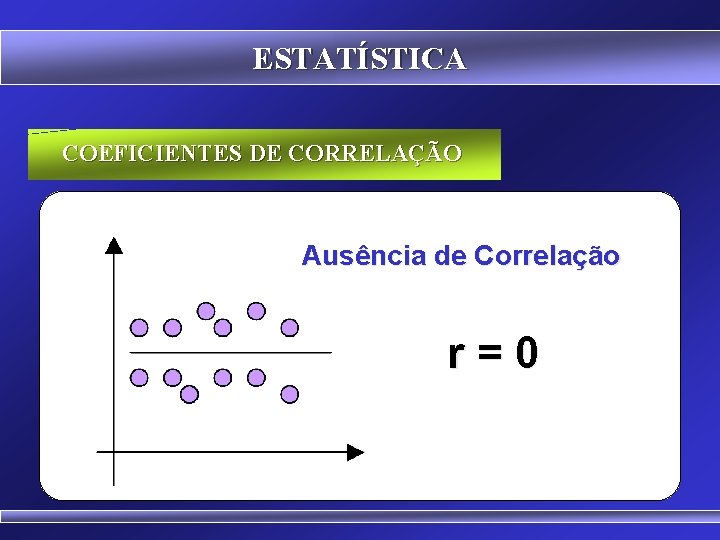 ESTATÍSTICA

COEFICIENTES DE CORRELAÇÃO

Ausência de Correlação

$r = 0$